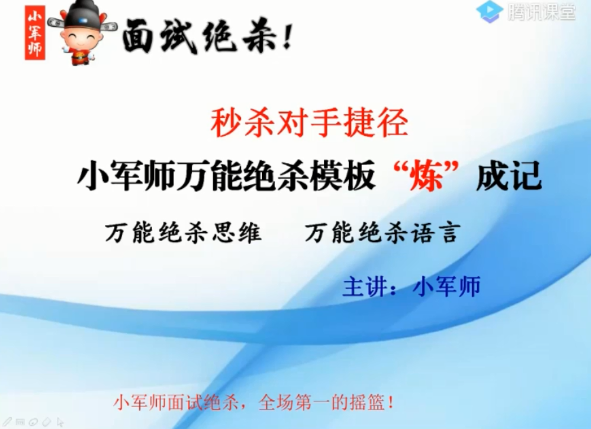 小军师

面试绝杀!

腾讯课堂

秒杀对手捷径

小军师万能绝杀模板“炼”成记

万能绝杀思维　万能绝杀语言

主讲：小军师

小军师面试绝杀，全场第一的摇篮!